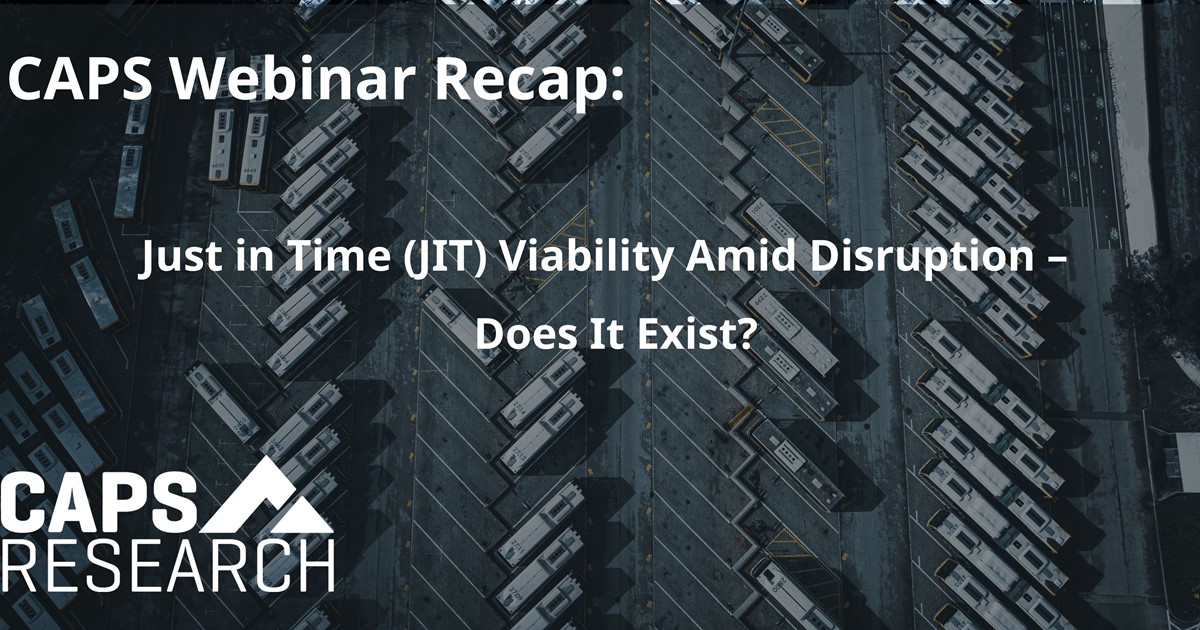 CAPS Webinar Recap:

Just in Time (JIT) Viability Amid Disruption – Does It Exist?

CAPS
RESEARCH